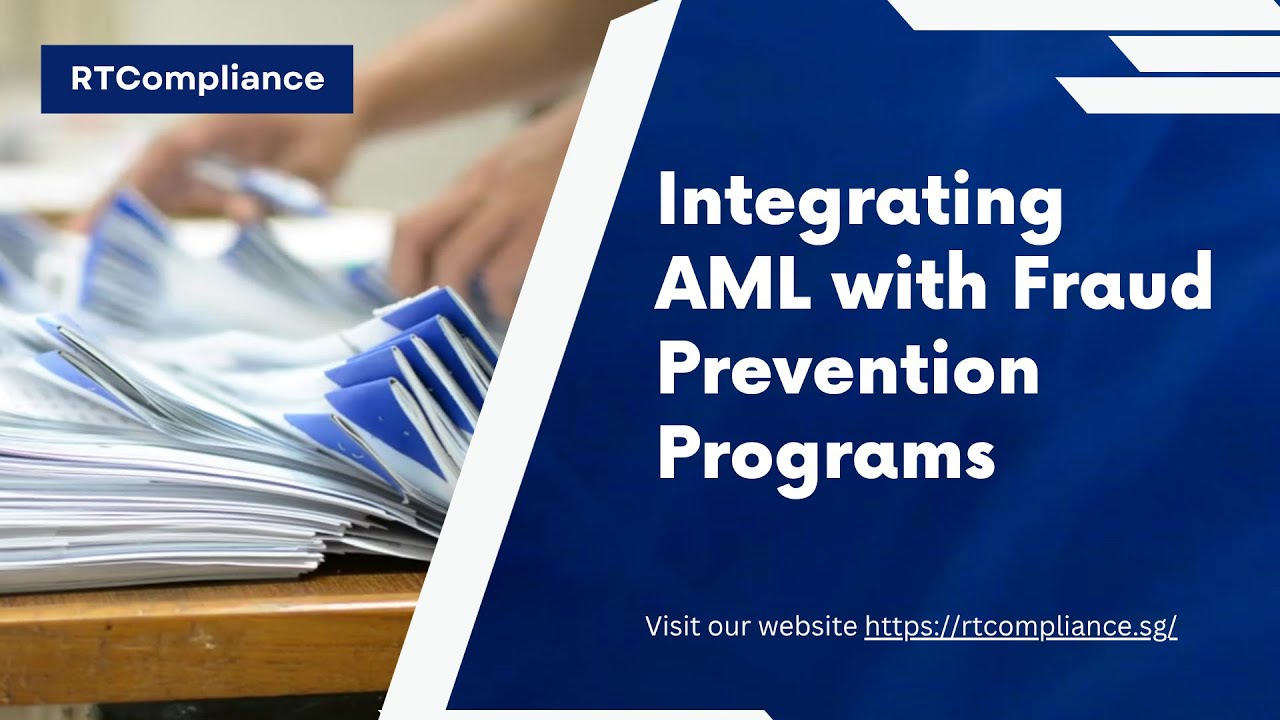 RTCompliance

Integrating AML with Fraud Prevention Programs

Visit our website https://rtcompliance.sg/